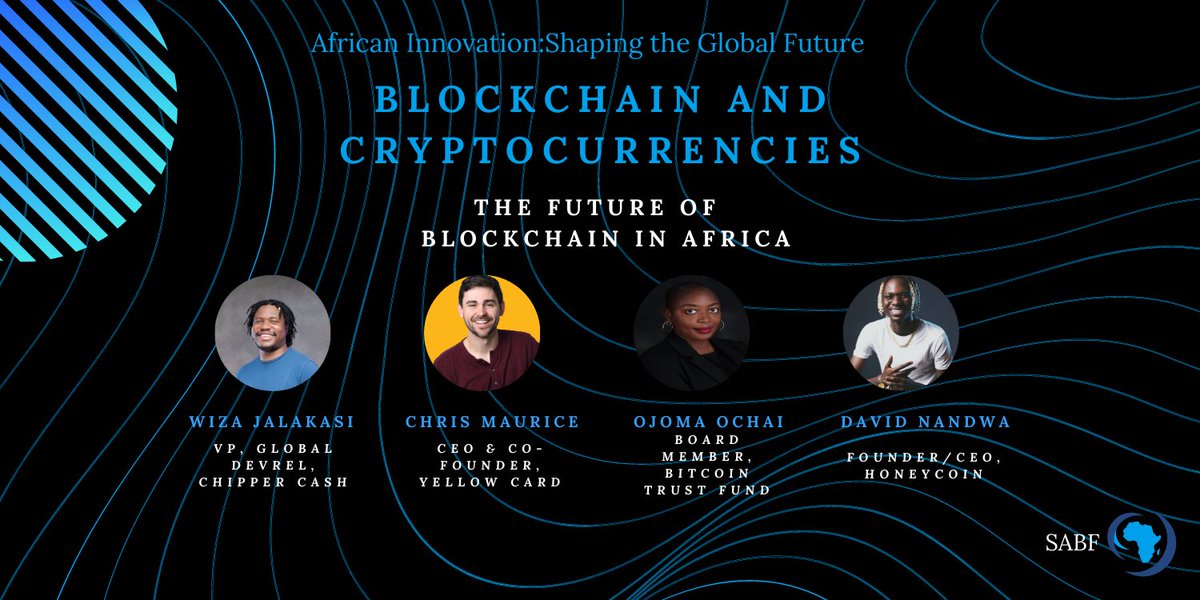 African Innovation:Shaping the Global Future

BLOCKCHAIN AND CRYPTOCURRENCIES

THE FUTURE OF BLOCKCHAIN IN AFRICA

WIZA JALAKASI
VP, GLOBAL DEVREL, CHIPPER CASH

CHRIS MAURICE
CEO & CO-FOUNDER, YELLOW CARD

OJOMA OCHAI
BOARD MEMBER, BITCOIN TRUST FUND

DAVID NANDWA
FOUNDER/CEO, HONEYCOIN

SABF